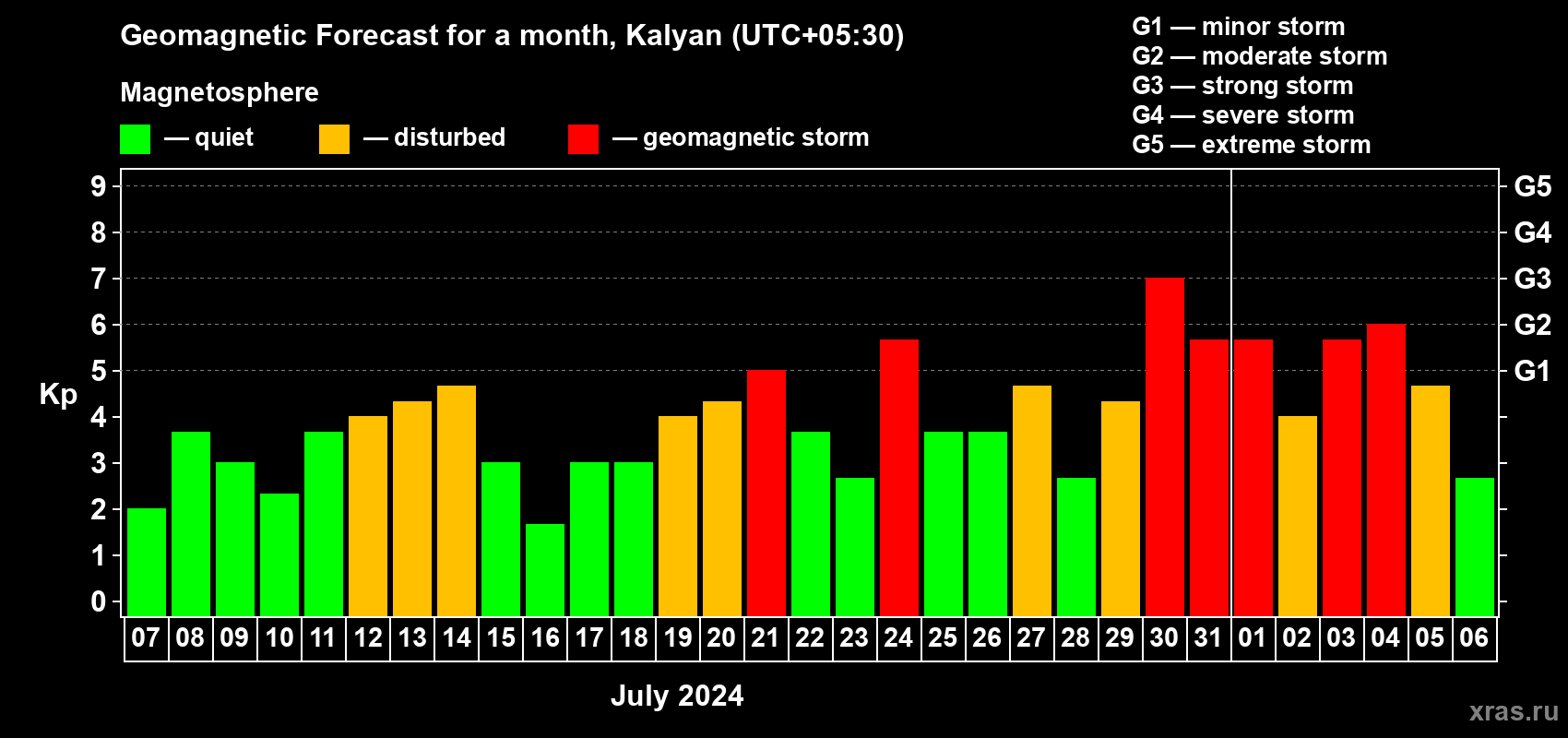 Geomagnetic Forecast for a month, Kalyan (UTC+05:30)

Magnetosphere

— quiet — disturbed — geomagnetic storm

G1 — minor storm
G2 — moderate storm
G3 — strong storm
G4 — severe storm
G5 — extreme storm

Kp

9
8
7
6
5
4
3
2
1
0

G5
G4
G3
G2
G1

07 08 09 10 11 12 13 14 15 16 17 18 19 20 21 22 23 24 25 26 27 28 29 30 31 01 02 03 04 05 06

July 2024

xras.ru